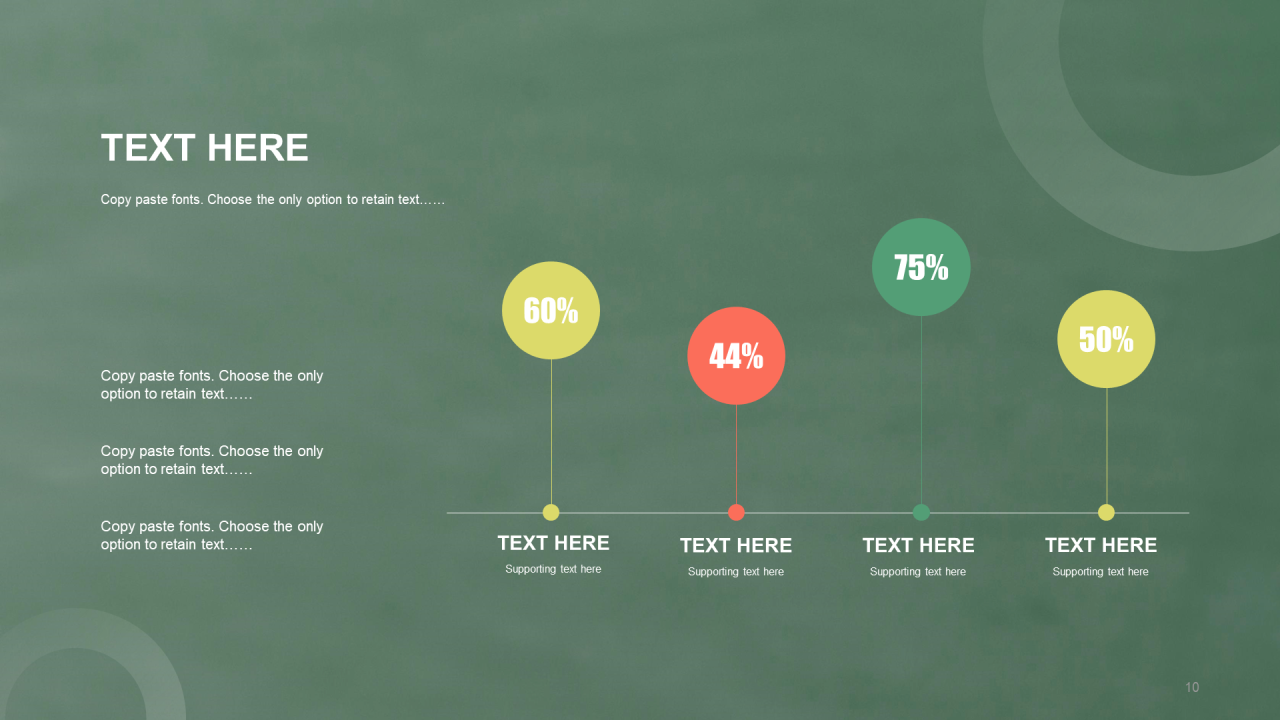 TEXT HERE

Copy paste fonts. Choose the only option to retain text……

Copy paste fonts. Choose the only option to retain text……

Copy paste fonts. Choose the only option to retain text……

Copy paste fonts. Choose the only option to retain text……

60%

44%

75%

50%

TEXT HERE
Supporting text here

TEXT HERE
Supporting text here

TEXT HERE
Supporting text here

TEXT HERE
Supporting text here

10